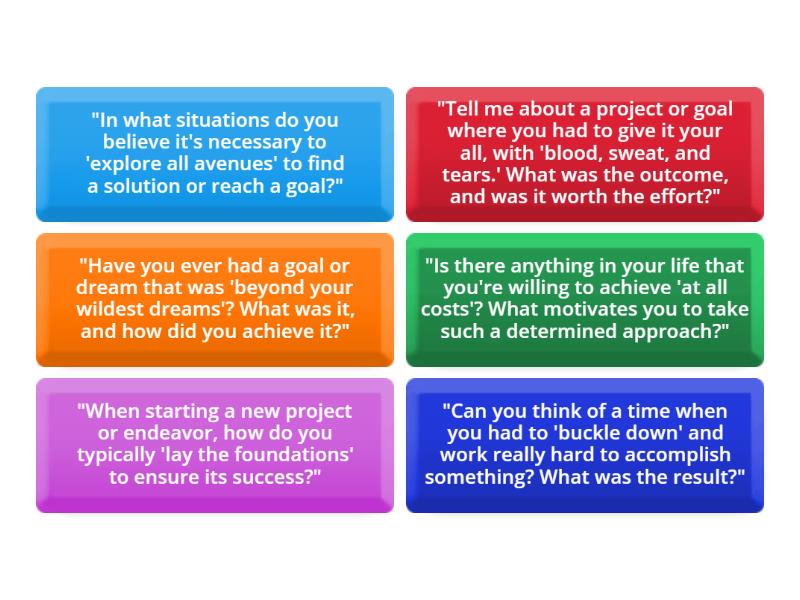 "In what situations do you believe it's necessary to 'explore all avenues' to find a solution or reach a goal?"

"Tell me about a project or goal where you had to give it your all, with 'blood, sweat, and tears.' What was the outcome, and was it worth the effort?"

"Have you ever had a goal or dream that was 'beyond your wildest dreams'? What was it, and how did you achieve it?"

"Is there anything in your life that you're willing to achieve 'at all costs'? What motivates you to take such a determined approach?"

"When starting a new project or endeavor, how do you typically 'lay the foundations' to ensure its success?"

"Can you think of a time when you had to 'buckle down' and work really hard to accomplish something? What was the result?"